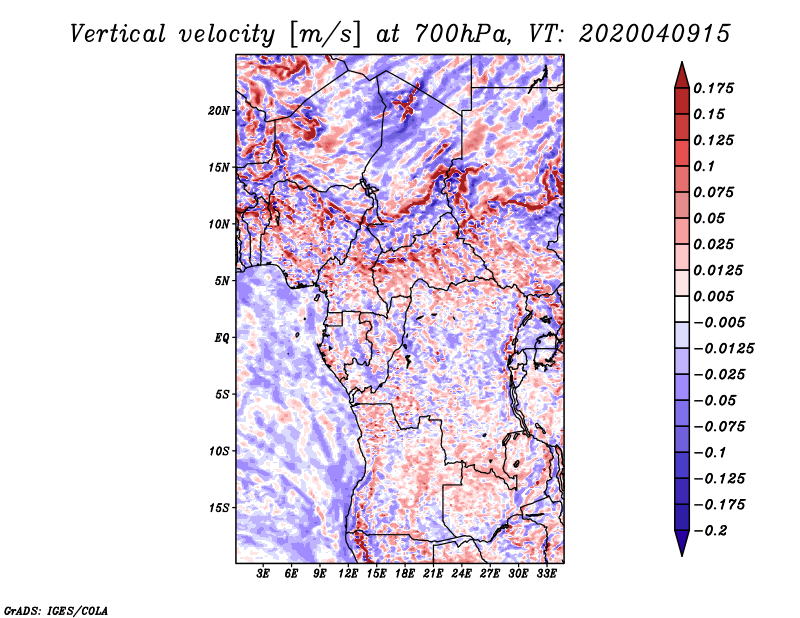 Vertical velocity [m/s] at 700hPa, VT: 2020040915

20N
15N
10N
5N
EQ
5S
10S
15S

3E 6E 9E 12E 15E 18E 21E 24E 27E 30E 33E

0.175
0.15
0.125
0.1
0.075
0.05
0.025
0.0125
0.005
−0.005
−0.0125
−0.025
−0.05
−0.075
−0.1
−0.125
−0.175
−0.2

GrADS: IGES/COLA